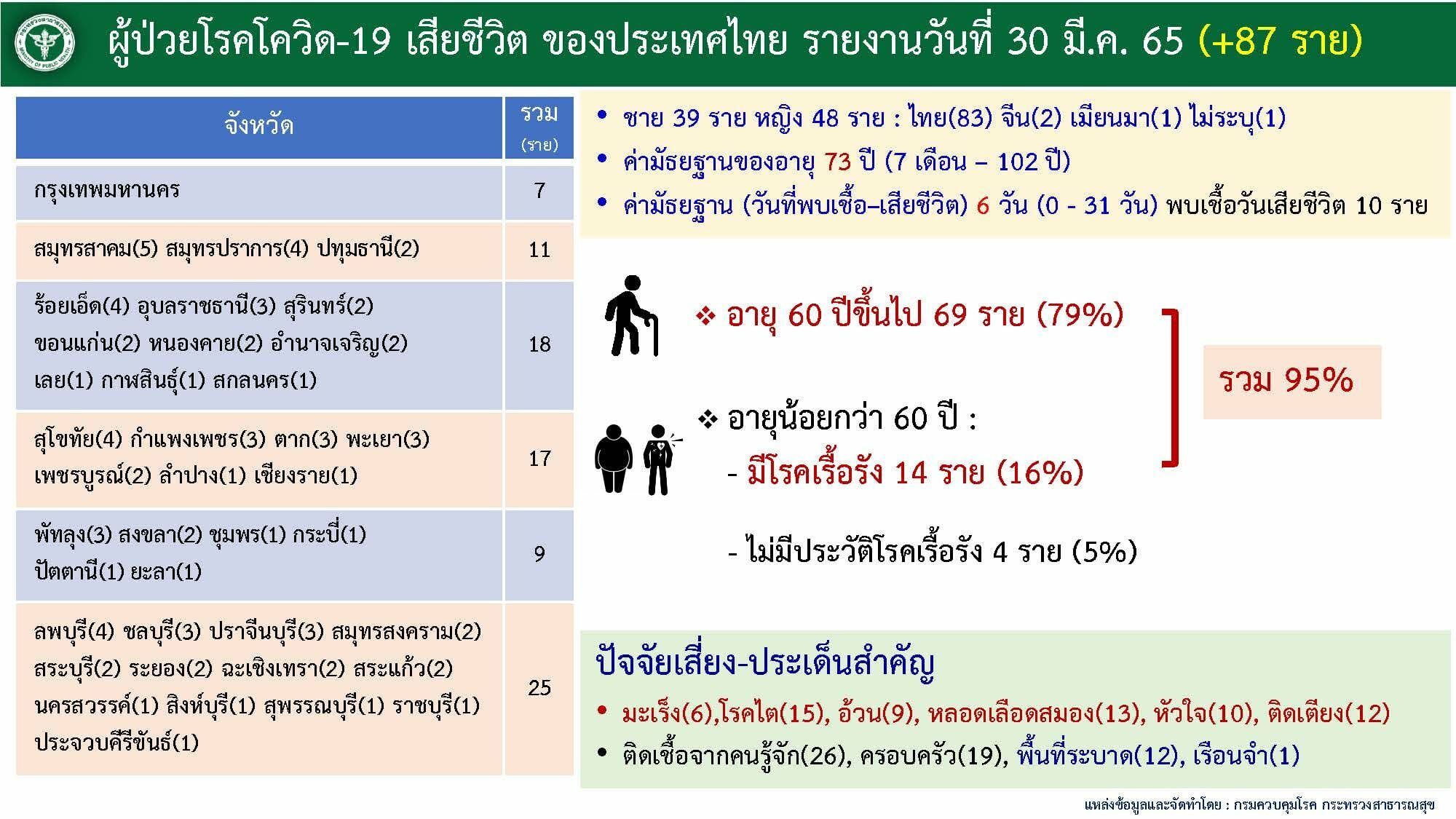 ผู้ป่วยโรคโควิด-19 เสียชีวิต ของประเทศไทย รายงานวันที่ 30 มี.ค. 65 (+87 ราย)

| จังหวัด | รวม (ราย) |
|---|---|
| กรุงเทพมหานคร | 7 |
| สมุทรสาคม(5) สมุทรปราการ(4) ปทุมธานี(2) | 11 |
| ร้อยเอ็ด(4) อุบลราชธานี(3) สุรินทร์(2) ขอนแก่น(2) หนองคาย(2) อำนาจเจริญ(2) เลย(1) กาฬสินธุ์(1) สกลนคร(1) | 18 |
| สุโขทัย(4) กำแพงเพชร(3) ตาก(3) พะเยา(3) เพชรบูรณ์(2) ลำปาง(1) เชียงราย(1) | 17 |
| พัทลุง(3) สงขลา(2) ชุมพร(1) กระบี่(1) ปัตตานี(1) ยะลา(1) | 9 |
| ลพบุรี(4) ชลบุรี(3) ปราจีนบุรี(3) สมุทรสงคราม(2) สระบุรี(2) ระยอง(2) ฉะเชิงเทรา(2) สระแก้ว(2) นครสวรรค์(1) สิงห์บุรี(1) สุพรรณบุรี(1) ราชบุรี(1) ประจวบคีรีขันธ์(1) | 25 |

• ชาย 39 ราย หญิง 48 ราย : ไทย(83) จีน(2) เมียนมา(1) ไม่ระบุ(1)
• ค่ามัธยฐานของอายุ 73 ปี (7 เดือน – 102 ปี)
• ค่ามัธยฐาน (วันที่พบเชื้อ–เสียชีวิต) 6 วัน (0 - 31 วัน) พบเชื้อวันเสียชีวิต 10 ราย

❖ อายุ 60 ปีขึ้นไป 69 ราย (79%)

❖ อายุน้อยกว่า 60 ปี :
- มีโรคเรื้อรัง 14 ราย (16%)

- ไม่มีประวัติโรคเรื้อรัง 4 ราย (5%)

รวม 95%

ปัจจัยเสี่ยง-ประเด็นสำคัญ
• มะเร็ง(6),โรคไต(15), อ้วน(9), หลอดเลือดสมอง(13), หัวใจ(10), ติดเตียง(12)
• ติดเชื้อจากคนรู้จัก(26), ครอบครัว(19), พื้นที่ระบาด(12), เรือนจำ(1)

แหล่งข้อมูลและจัดทำโดย : กรมควบคุมโรค กระทรวงสาธารณสุข